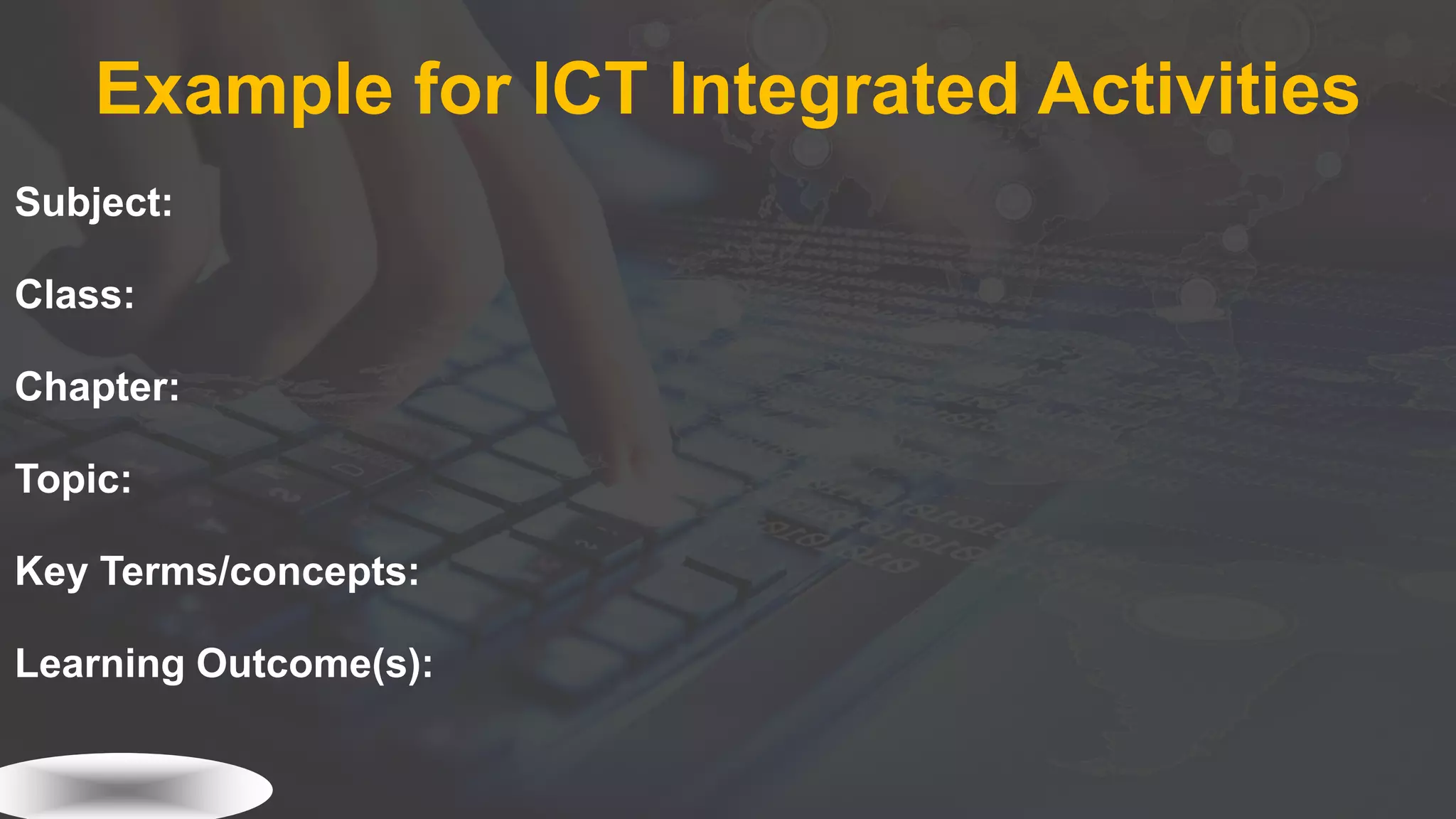 Example for ICT Integrated Activities

Subject:

Class:

Chapter:

Topic:

Key Terms/concepts:

Learning Outcome(s):